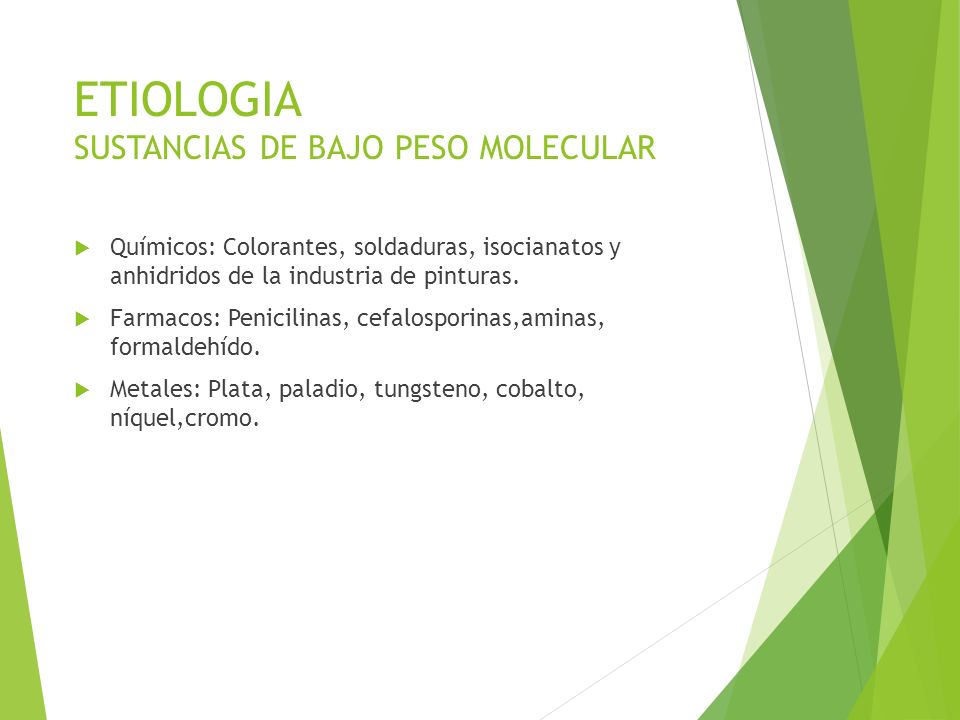 ETIOLOGIA
SUSTANCIAS DE BAJO PESO MOLECULAR

Químicos: Colorantes, soldaduras, isocianatos y anhidridos de la industria de pinturas.

Farmacos: Penicilinas, cefalosporinas,aminas, formaldehído.

Metales: Plata, paladio, tungsteno, cobalto, níquel,cromo.